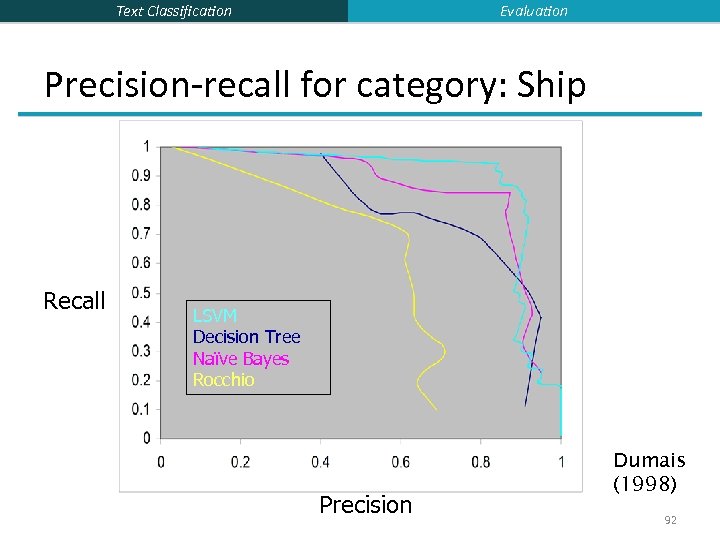 Text Classification

Evaluation

Precision-recall for category: Ship

Recall

1
0.9
0.8
0.7
0.6
0.5
0.4
0.3
0.2
0.1
0

LSVM
Decision Tree
Naïve Bayes
Rocchio

0
0.2
0.4
0.6
0.8
1

Precision

Dumais (1998)

92